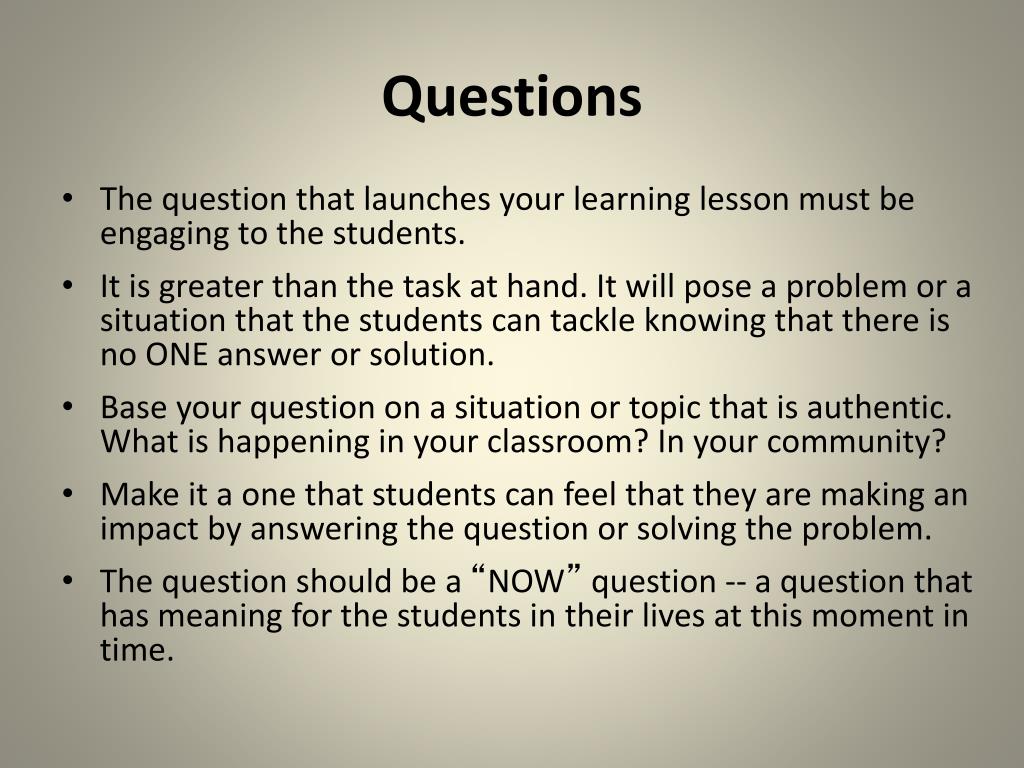 Questions

• The question that launches your learning lesson must be engaging to the students.

• It is greater than the task at hand. It will pose a problem or a situation that the students can tackle knowing that there is no ONE answer or solution.

• Base your question on a situation or topic that is authentic. What is happening in your classroom? In your community?

• Make it a one that students can feel that they are making an impact by answering the question or solving the problem.

• The question should be a “NOW” question -- a question that has meaning for the students in their lives at this moment in time.